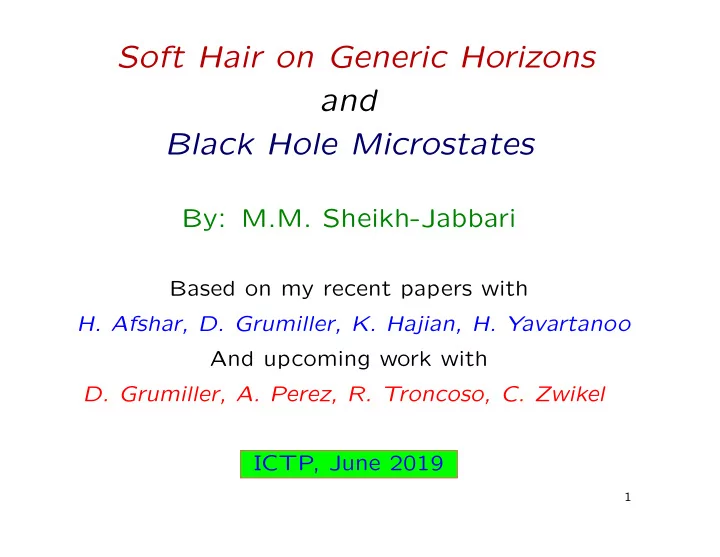 Soft Hair on Generic Horizons
and
Black Hole Microstates

By: M.M. Sheikh-Jabbari

Based on my recent papers with
H. Afshar, D. Grumiller, K. Hajian, H. Yavartanoo
And upcoming work with
D. Grumiller, A. Perez, R. Troncoso, C. Zwikel

ICTP, June 2019

1